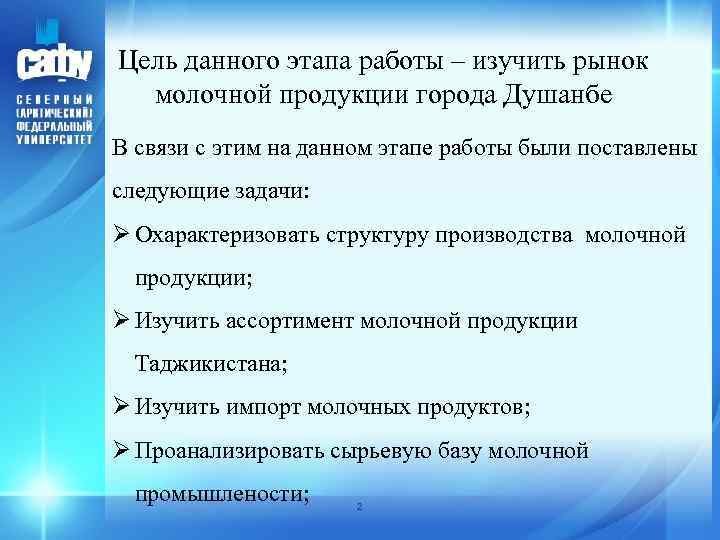 САФУ
СЕВЕРНЫЙ (АРКТИЧЕСКИЙ) ФЕДЕРАЛЬНЫЙ УНИВЕРСИТЕТ

Цель данного этапа работы – изучить рынок молочной продукции города Душанбе

В связи с этим на данном этапе работы были поставлены следующие задачи:

➢ Охарактеризовать структуру производства молочной продукции;

➢ Изучить ассортимент молочной продукции Таджикистана;

➢ Изучить импорт молочных продуктов;

➢ Проанализировать сырьевую базу молочной промышлености;

2